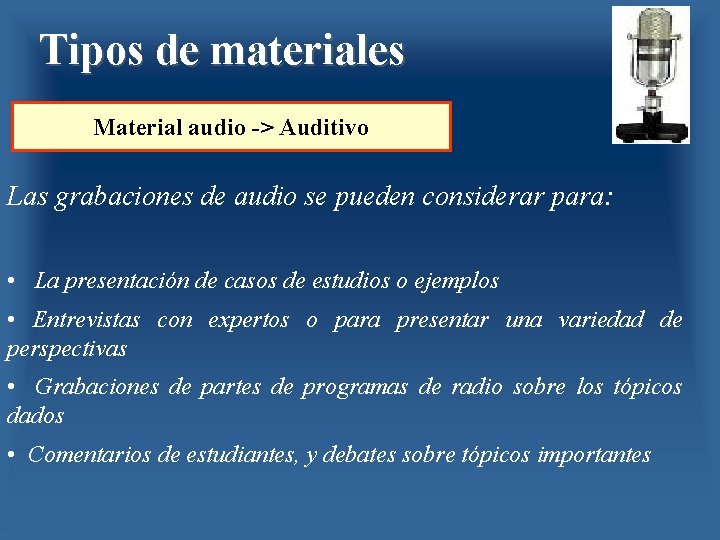 Tipos de materiales

Material audio -> Auditivo

Las grabaciones de audio se pueden considerar para:

• La presentación de casos de estudios o ejemplos

• Entrevistas con expertos o para presentar una variedad de perspectivas

• Grabaciones de partes de programas de radio sobre los tópicos dados

• Comentarios de estudiantes, y debates sobre tópicos importantes